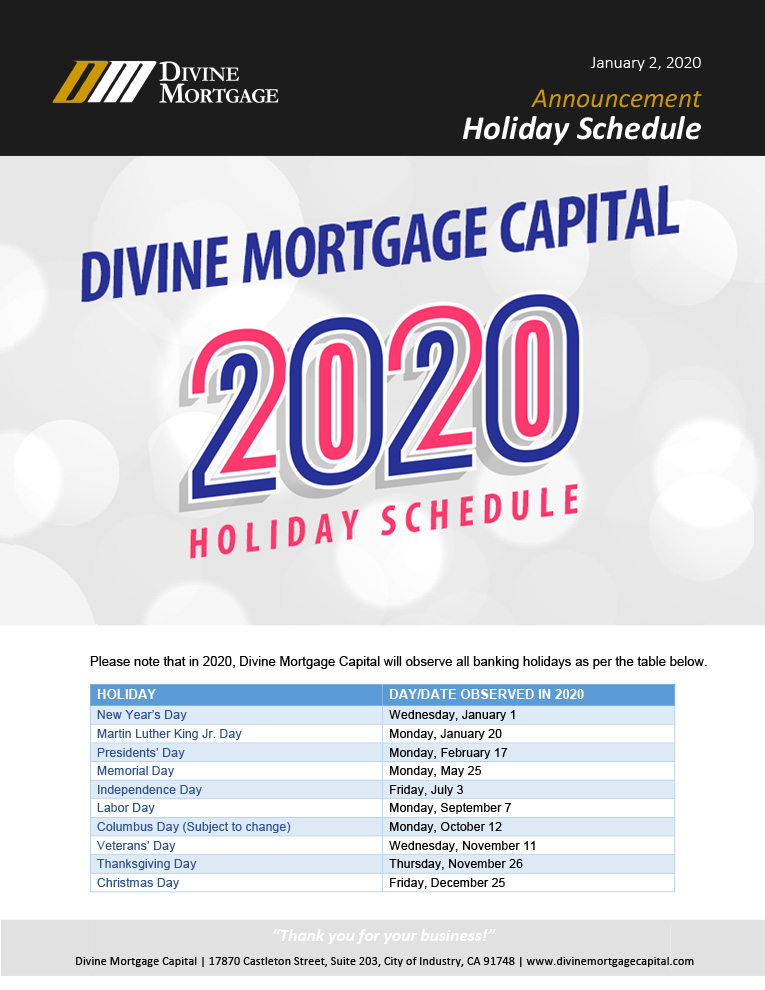 DIVINE MORTGAGE

January 2, 2020

Announcement
Holiday Schedule

DIVINE MORTGAGE CAPITAL

2020

HOLIDAY SCHEDULE

Please note that in 2020, Divine Mortgage Capital will observe all banking holidays as per the table below.

| HOLIDAY | DAY/DATE OBSERVED IN 2020 |
|---|---|
| New Year's Day | Wednesday, January 1 |
| Martin Luther King Jr. Day | Monday, January 20 |
| Presidents' Day | Monday, February 17 |
| Memorial Day | Monday, May 25 |
| Independence Day | Friday, July 3 |
| Labor Day | Monday, September 7 |
| Columbus Day (Subject to change) | Monday, October 12 |
| Veterans' Day | Wednesday, November 11 |
| Thanksgiving Day | Thursday, November 26 |
| Christmas Day | Friday, December 25 |

"Thank you for your business!"

Divine Mortgage Capital | 17870 Castleton Street, Suite 203, City of Industry, CA 91748 | www.divinemortgagecapital.com